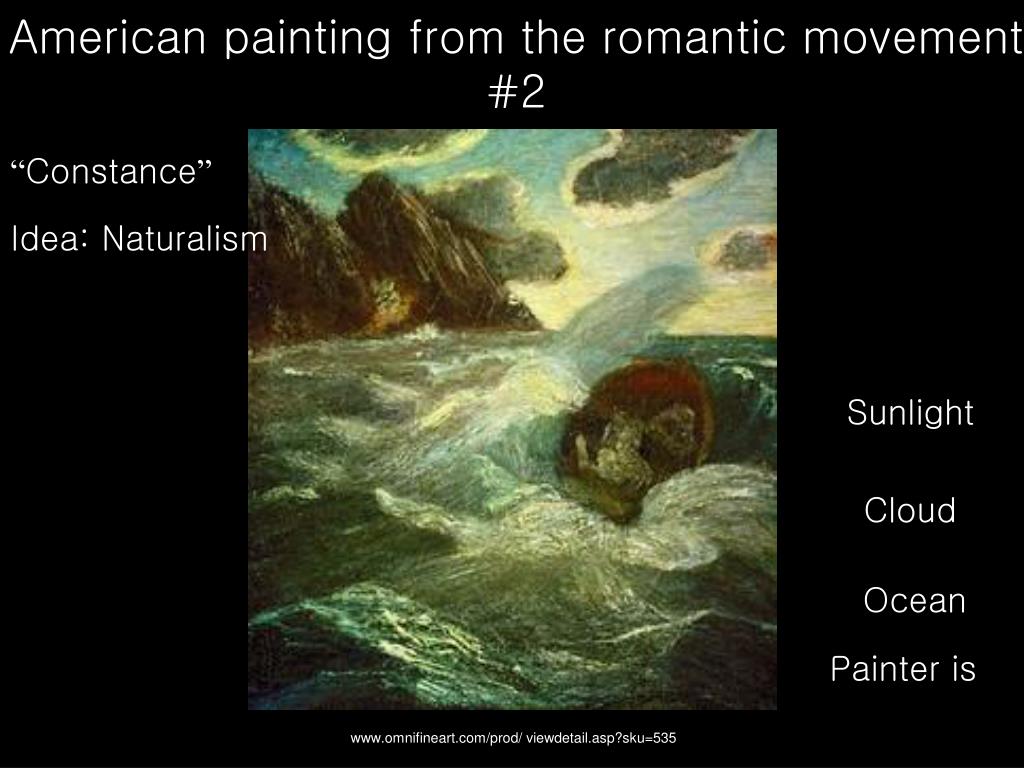 American painting from the romantic movement #2

“Constance”

Idea: Naturalism

Sunlight

Cloud

Ocean

Painter is

www.omnifineart.com/prod/ viewdetail.asp?sku=535